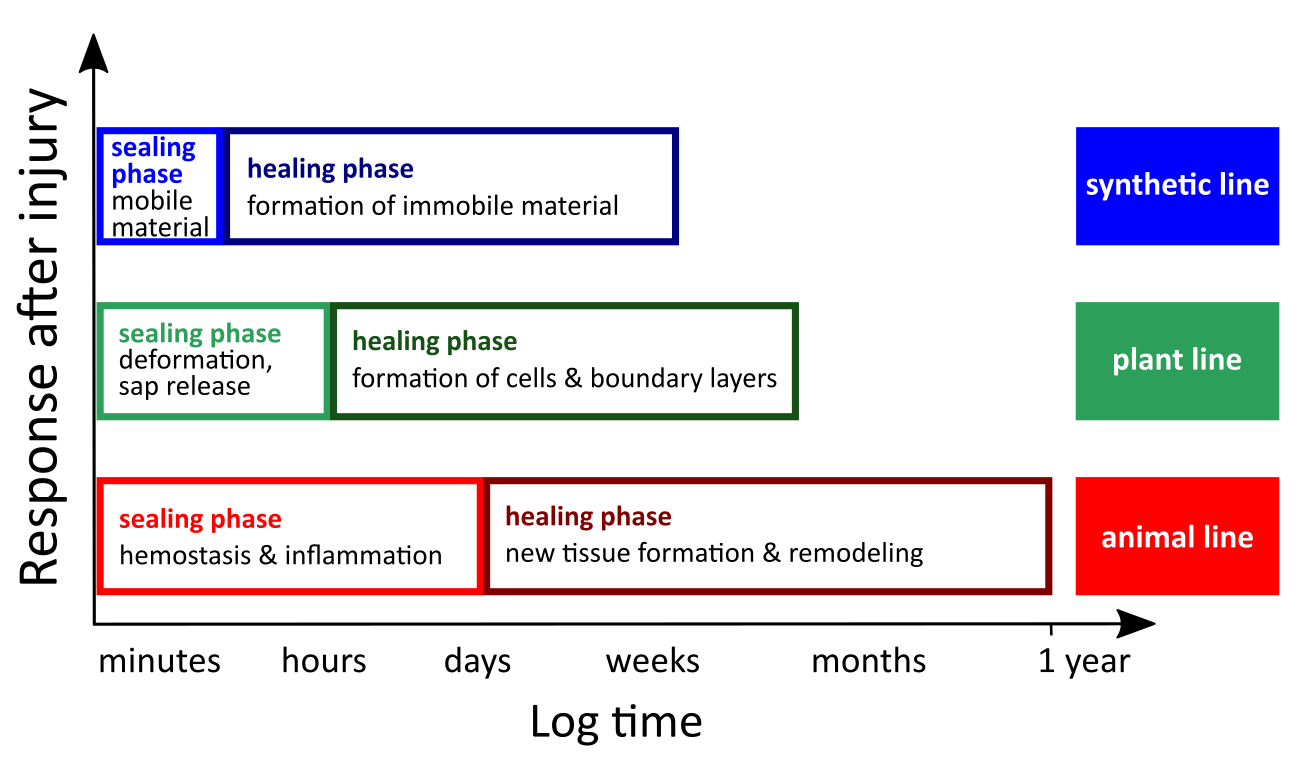 Response after injury

sealing phase
mobile material

healing phase
formation of immobile material

synthetic line

sealing phase
deformation, sap release

healing phase
formation of cells & boundary layers

plant line

sealing phase
hemostasis & inflammation

healing phase
new tissue formation & remodeling

animal line

minutes hours days weeks months 1 year

Log time